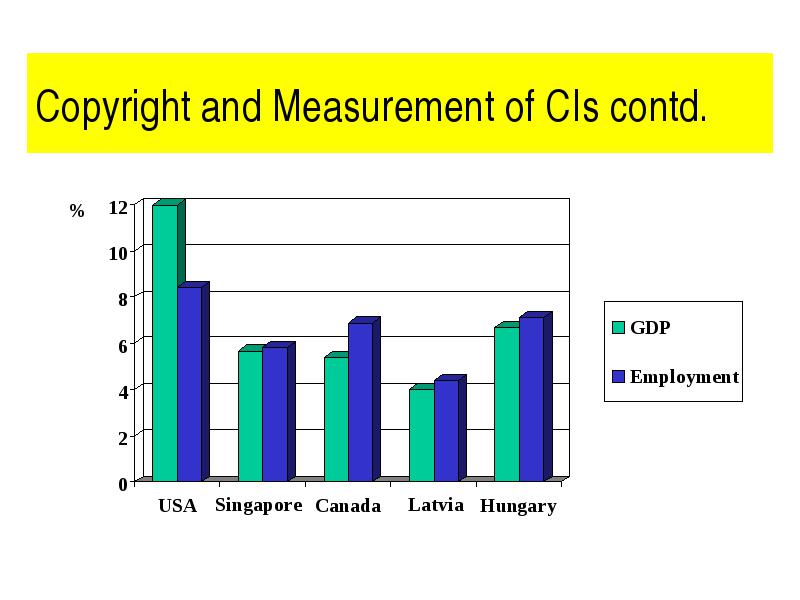 Copyright and Measurement of CIs contd.

%
12
10
8
6
4
2
0

USA
Singapore
Canada
Latvia
Hungary

GDP
Employment